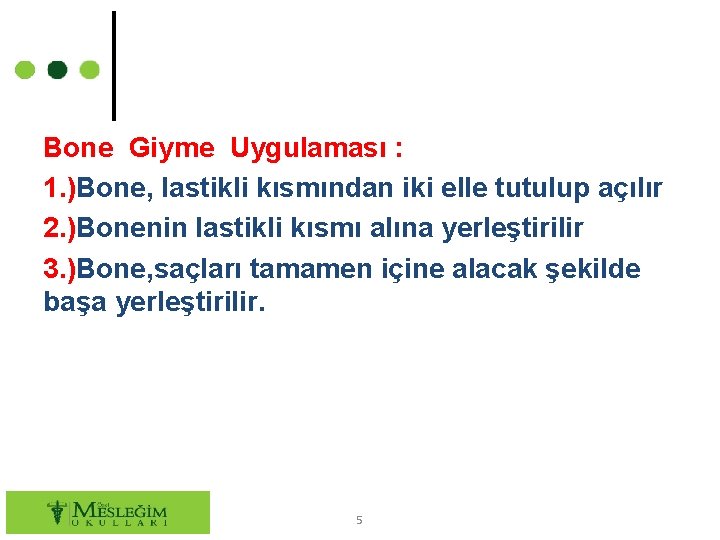 Bone Giyme Uygulaması :

1.)Bone, lastikli kısmından iki elle tutulup açılır

2.)Bonenin lastikli kısmı alına yerleştirilir

3.)Bone,saçları tamamen içine alacak şekilde başa yerleştirilir.

Özel MESLEĞİM OKULLARI

5